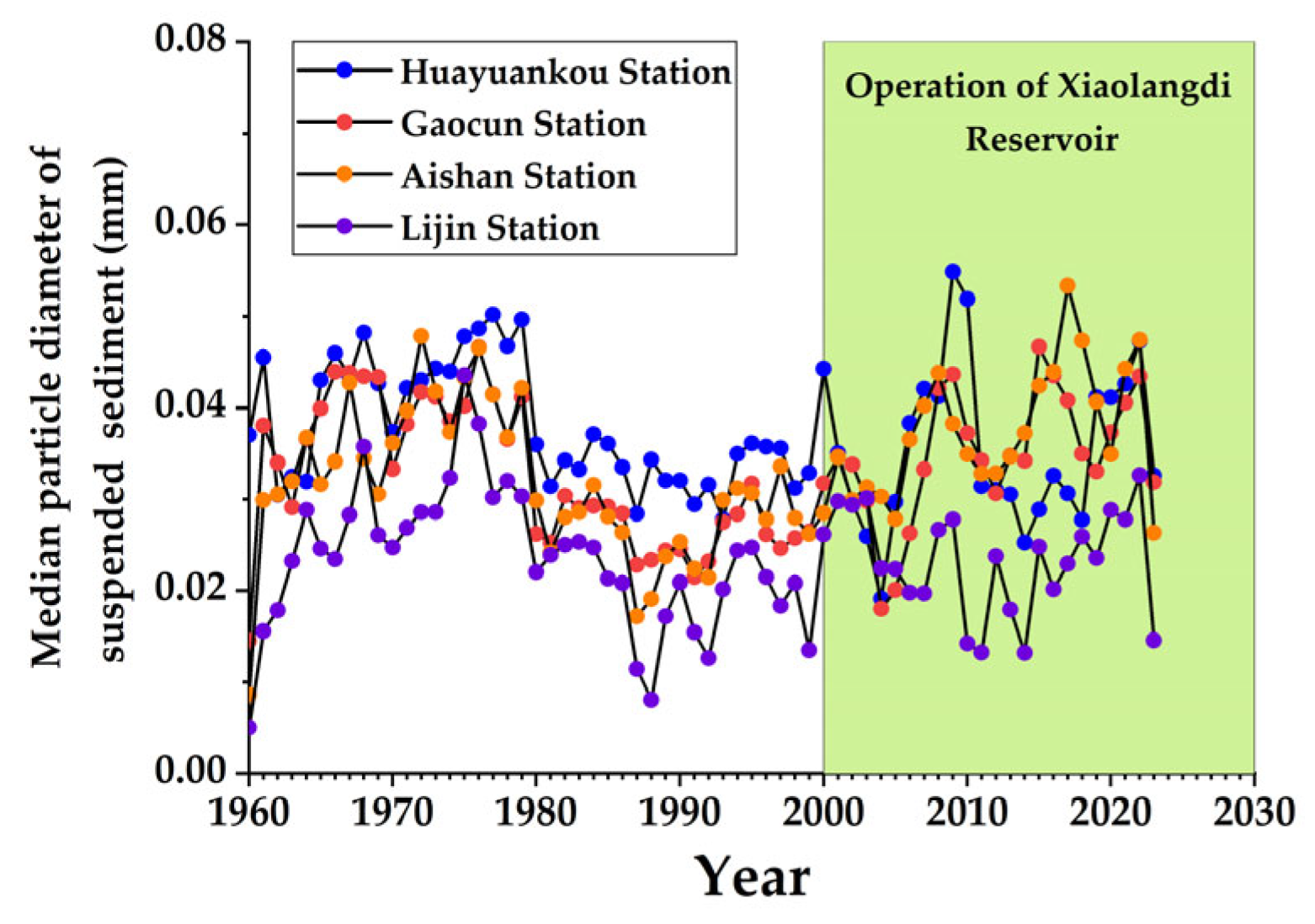 Median particle diameter of suspended sediment (mm)

0.08
0.06
0.04
0.02
0.00

Huayuankou Station
Gaocun Station
Aishan Station
Lijin Station

Operation of Xiaolangdi Reservoir

1960
1970
1980
1990
2000
2010
2020
2030

Year